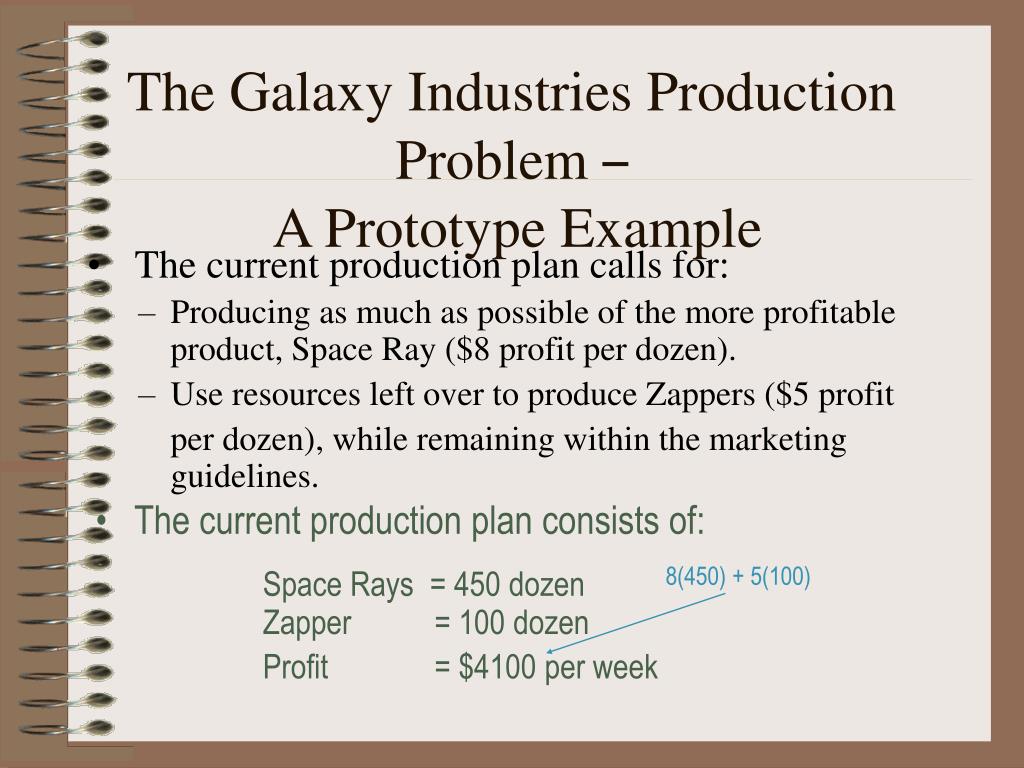 The Galaxy Industries Production Problem –
A Prototype Example

• The current production plan calls for:
– Producing as much as possible of the more profitable product, Space Ray ($8 profit per dozen).
– Use resources left over to produce Zappers ($5 profit per dozen), while remaining within the marketing guidelines.
• The current production plan consists of:

Space Rays = 450 dozen
Zapper = 100 dozen
Profit = $4100 per week

8(450) + 5(100)